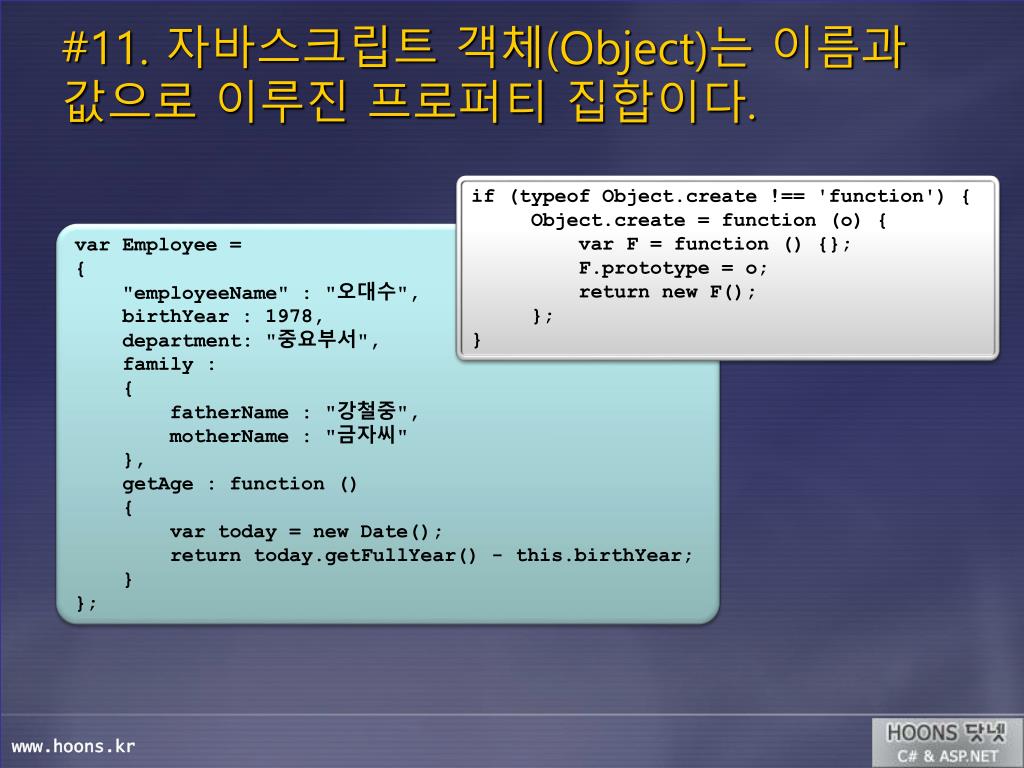 #11. 자바스크립트 객체(Object)는 이름과 값으로 이루진 프로퍼티 집합이다.

var Employee =
{
"employeeName" : "오대수",
birthYear : 1978,
department: "중요부서",
family :
{
fatherName : "강철중",
motherName : "금자씨"
},
getAge : function ()
{
var today = new Date();
return today.getFullYear() - this.birthYear;
}
};

if (typeof Object.create !== 'function') {
Object.create = function (o) {
var F = function () {};
F.prototype = o;
return new F();
};
}

www.hoons.kr

HOONS 닷넷
C# & ASP.NET